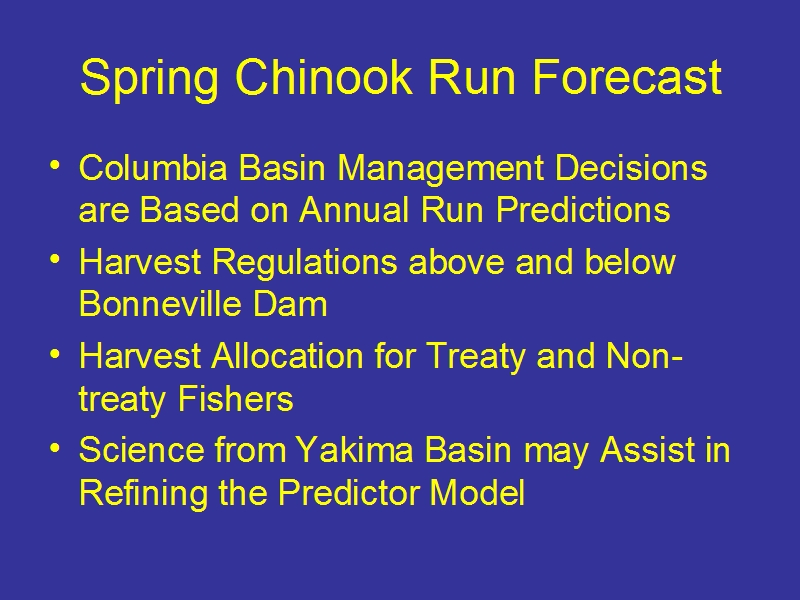 Spring Chinook Run Forecast

• Columbia Basin Management Decisions are Based on Annual Run Predictions
• Harvest Regulations above and below Bonneville Dam
• Harvest Allocation for Treaty and Non-treaty Fishers
• Science from Yakima Basin may Assist in Refining the Predictor Model